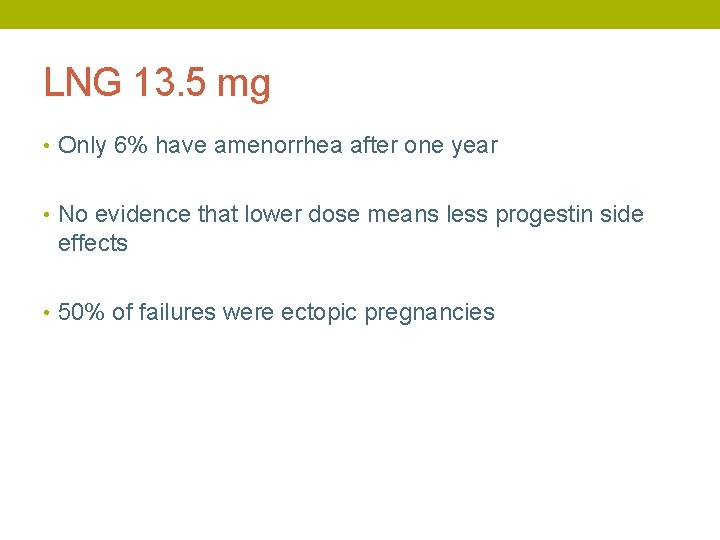 LNG 13.5 mg

• Only 6% have amenorrhea after one year

• No evidence that lower dose means less progestin side effects

• 50% of failures were ectopic pregnancies